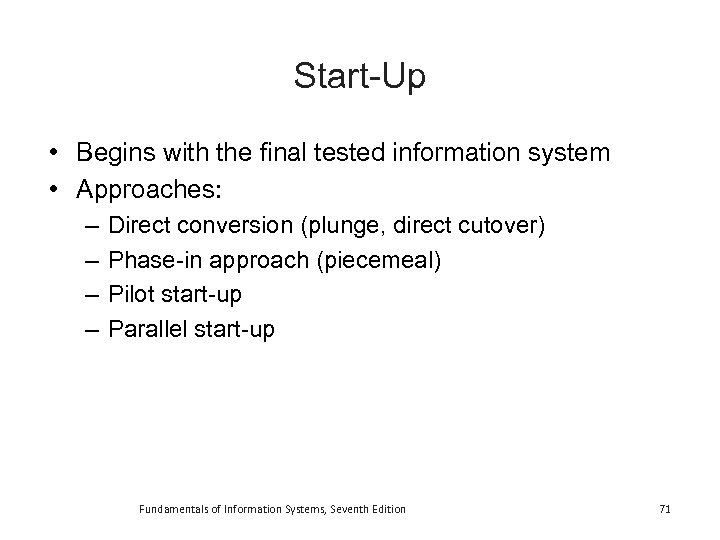 Start-Up

• Begins with the final tested information system
• Approaches:
– Direct conversion (plunge, direct cutover)
– Phase-in approach (piecemeal)
– Pilot start-up
– Parallel start-up

Fundamentals of Information Systems, Seventh Edition

71